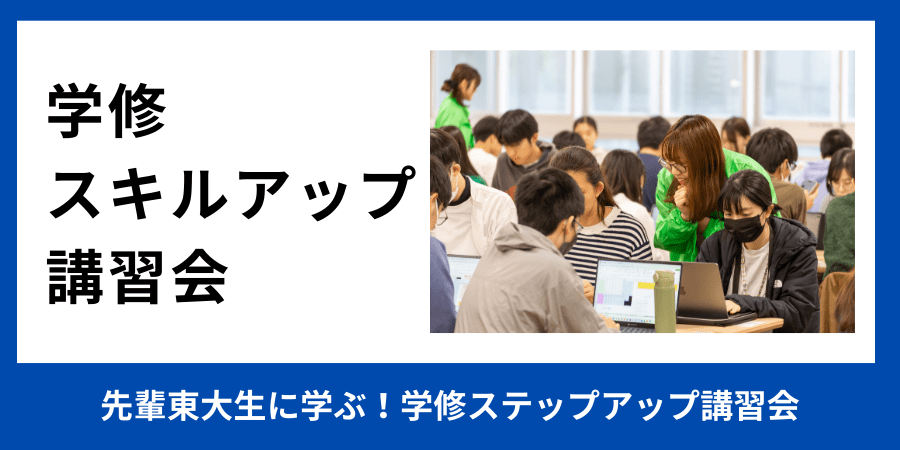 学修
スキルアップ
講習会

先輩東大生に学ぶ！学修ステップアップ講習会